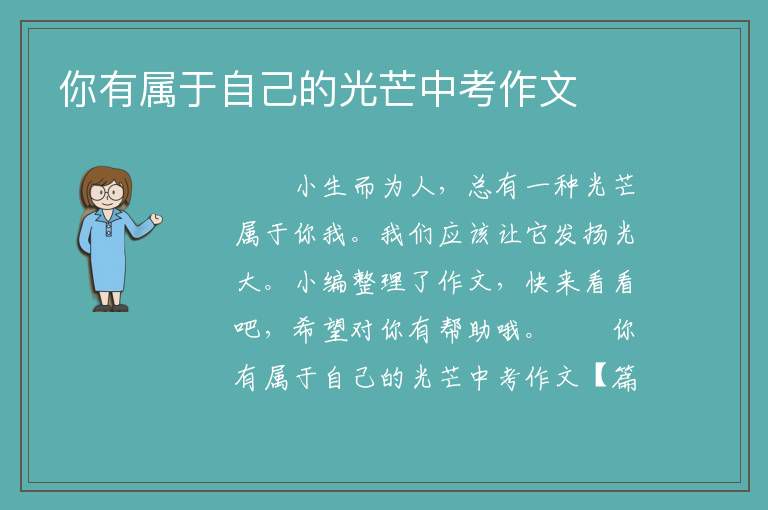 你有属于自己的光芒中考作文

小生而为人，总有一种光芒属于你我。我们应该让它发扬光大。小编整理了作文，快来看看吧，希望对你有帮助哦。　你有属于自己的光芒中考作文【篇